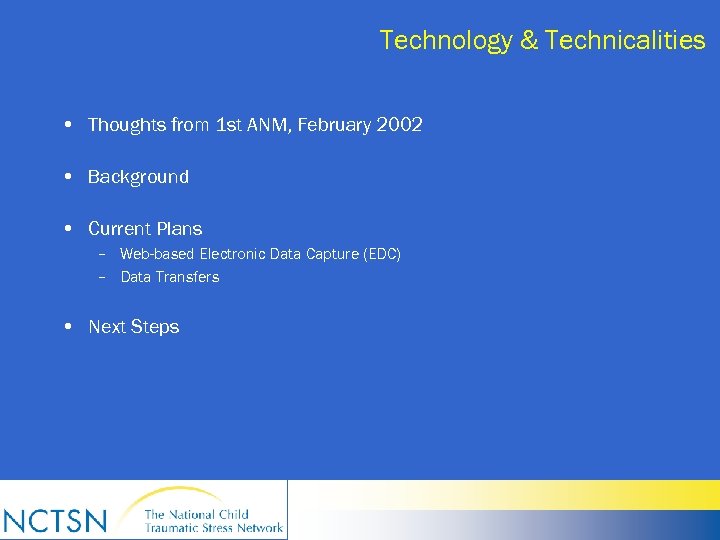 Technology & Technicalities

• Thoughts from 1st ANM, February 2002

• Background

• Current Plans
– Web-based Electronic Data Capture (EDC)
– Data Transfers

• Next Steps

NCTSN The National Child Traumatic Stress Network